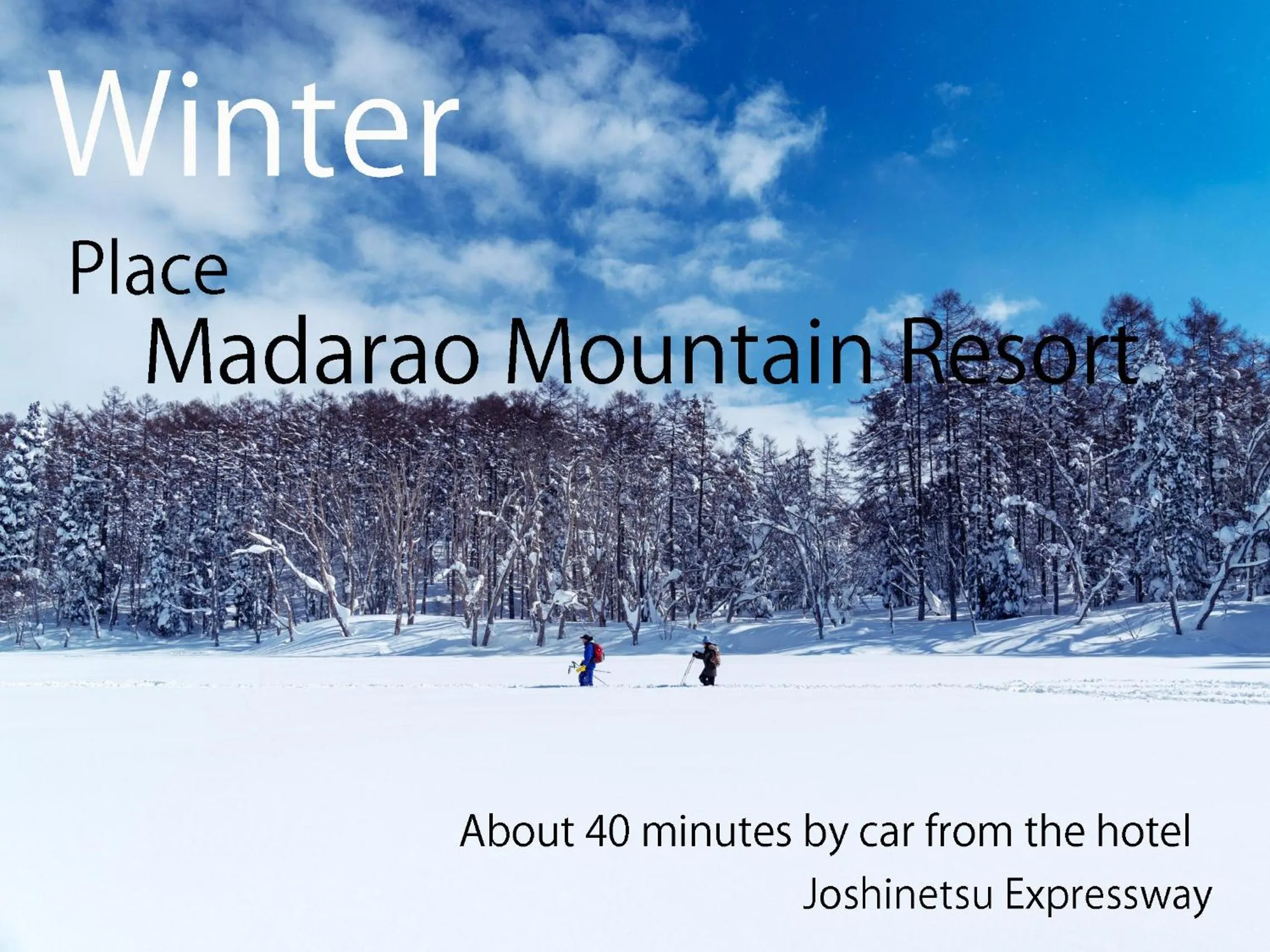 Winter

Place

Madarao Mountain Resort

About 40 minutes by car from the hotel

Joshinetsu Expressway